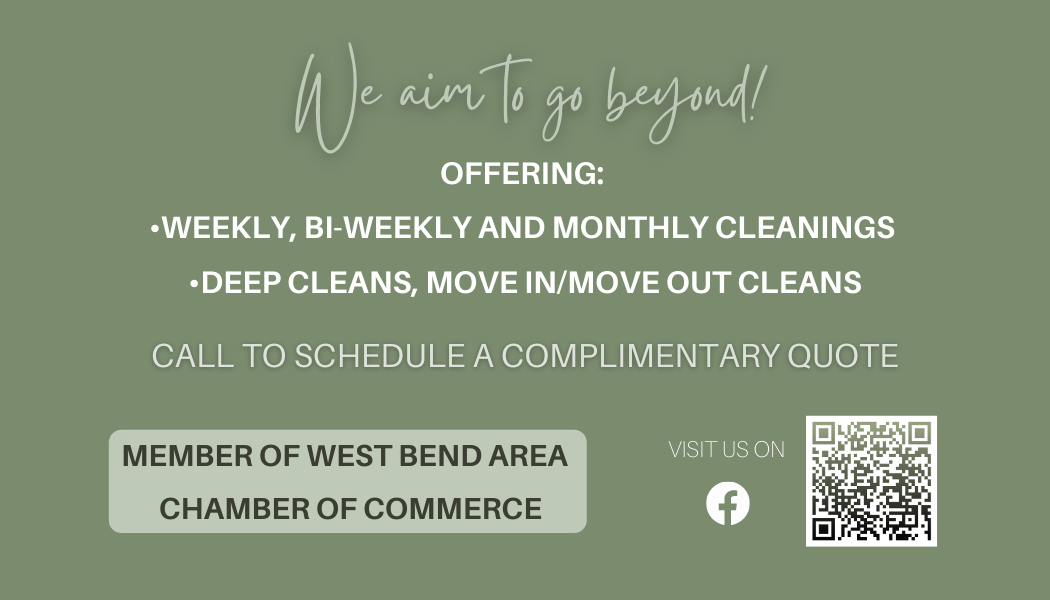 We aim to go beyond!

OFFERING:

•WEEKLY, BI-WEEKLY AND MONTHLY CLEANINGS

•DEEP CLEANS, MOVE IN/MOVE OUT CLEANS

CALL TO SCHEDULE A COMPLIMENTARY QUOTE

MEMBER OF WEST BEND AREA CHAMBER OF COMMERCE

VISIT US ON